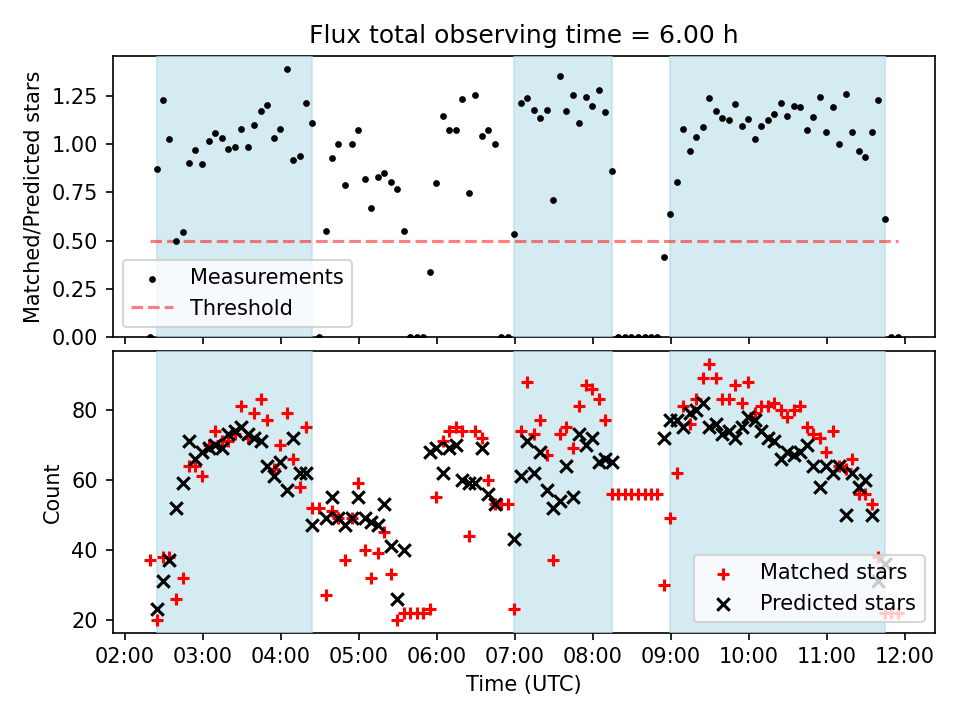 Flux total observing time = 6.00 h

Matched/Predicted stars

1.25
1.00
0.75
0.50
0.25
0.00

Measurements
Threshold

Count

80
60
40
20

Matched stars
Predicted stars

02:00 03:00 04:00 05:00 06:00 07:00 08:00 09:00 10:00 11:00 12:00

Time (UTC)